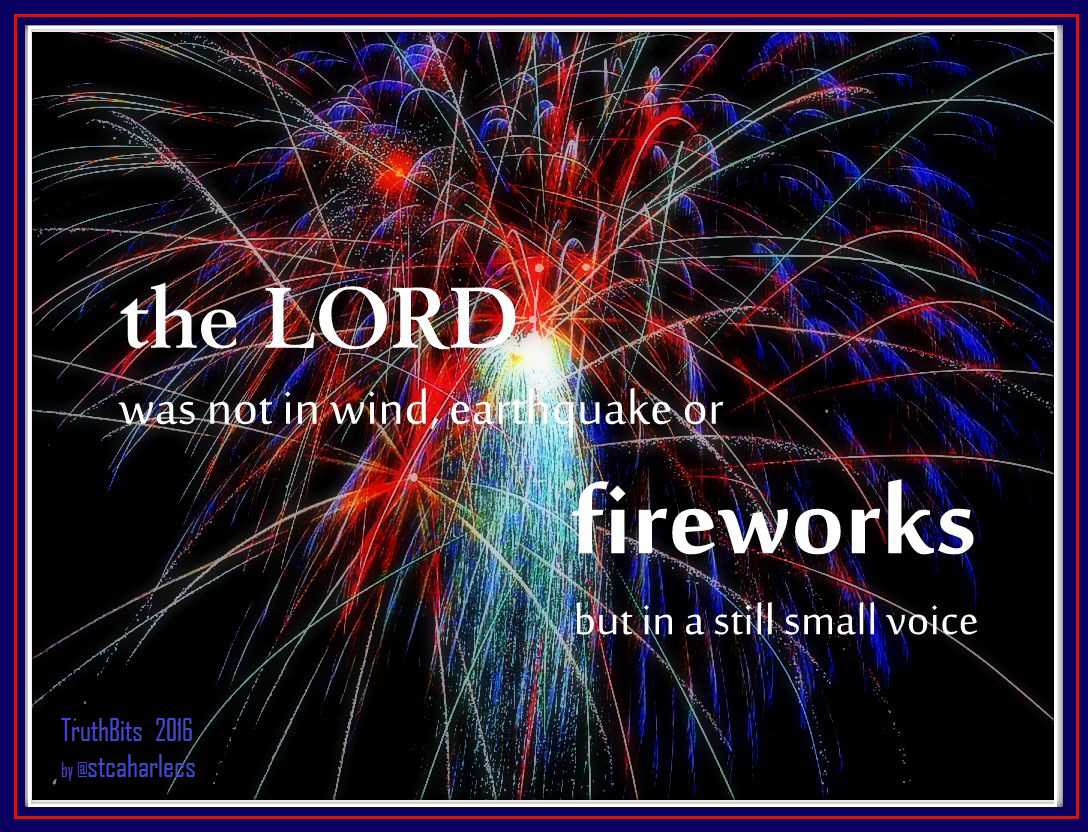 the LORD
was not in wind, earthquake or
fireworks
but in a still small voice

TruthBits 2016
by @stcaharlecs